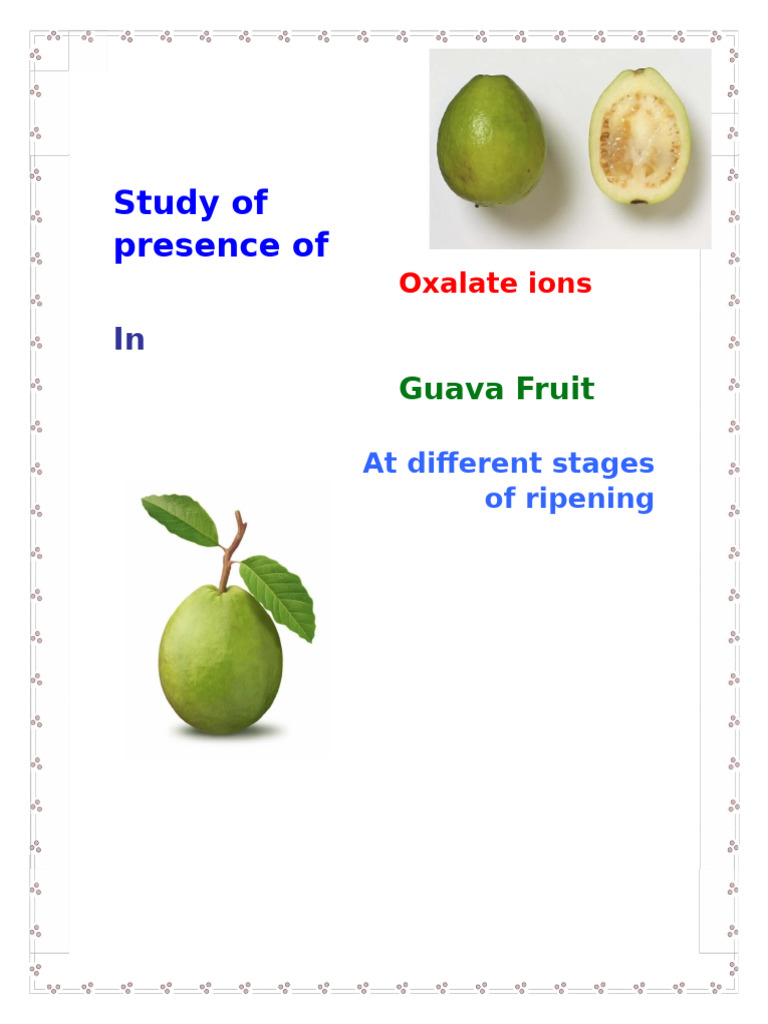 Study of presence of

Oxalate ions

In

Guava Fruit

At different stages of ripening